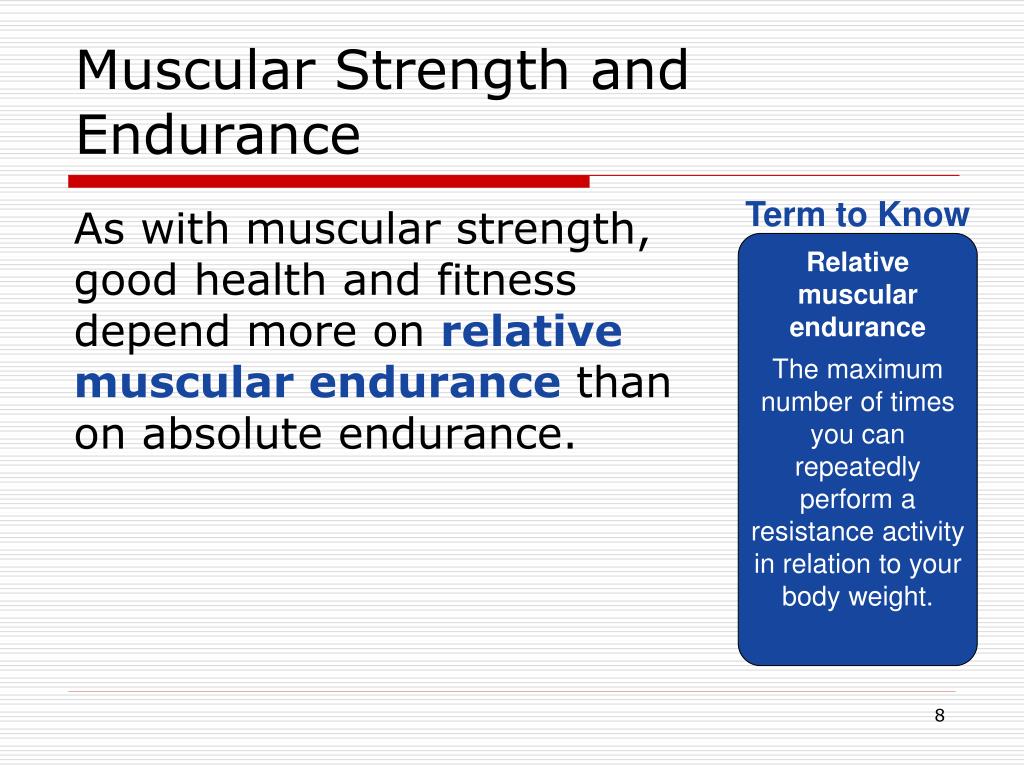 Muscular Strength and Endurance

As with muscular strength, good health and fitness depend more on relative muscular endurance than on absolute endurance.

Term to Know

Relative muscular endurance

The maximum number of times you can repeatedly perform a resistance activity in relation to your body weight.

8